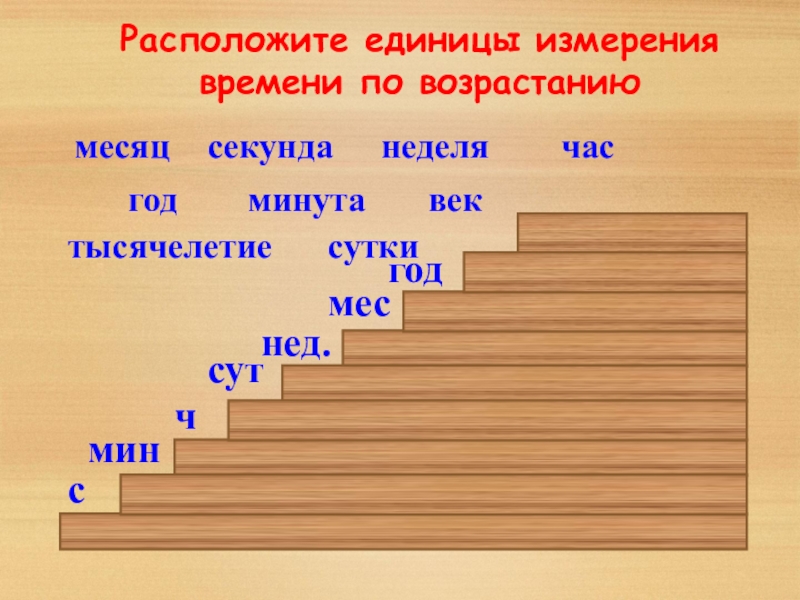 Расположите единицы измерения времени по возрастанию

месяц секунда неделя час

год минута век

тысячелетие сутки

год

мес

нед.

сут

ч

мин

с